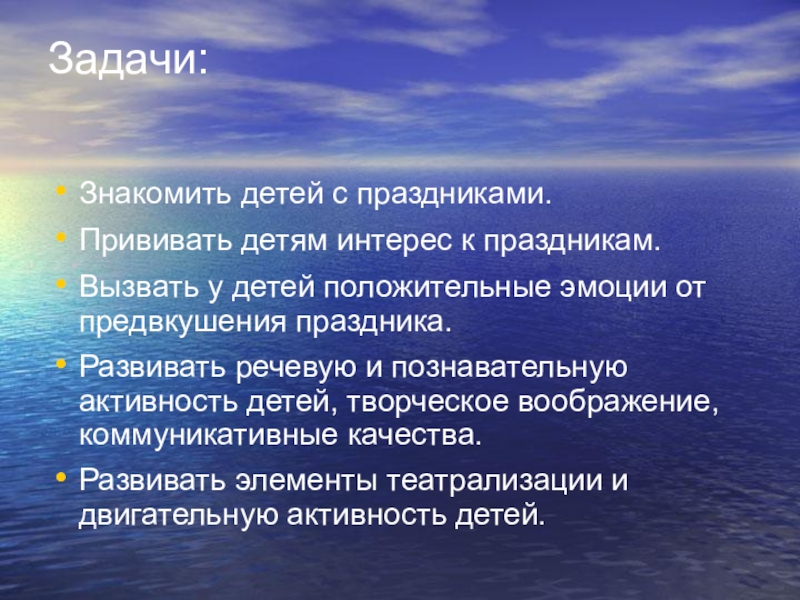 Задачи:

• Знакомить детей с праздниками.
• Прививать детям интерес к праздникам.
• Вызвать у детей положительные эмоции от предвкушения праздника.
• Развивать речевую и познавательную активность детей, творческое воображение, коммуникативные качества.
• Развивать элементы театрализации и двигательную активность детей.